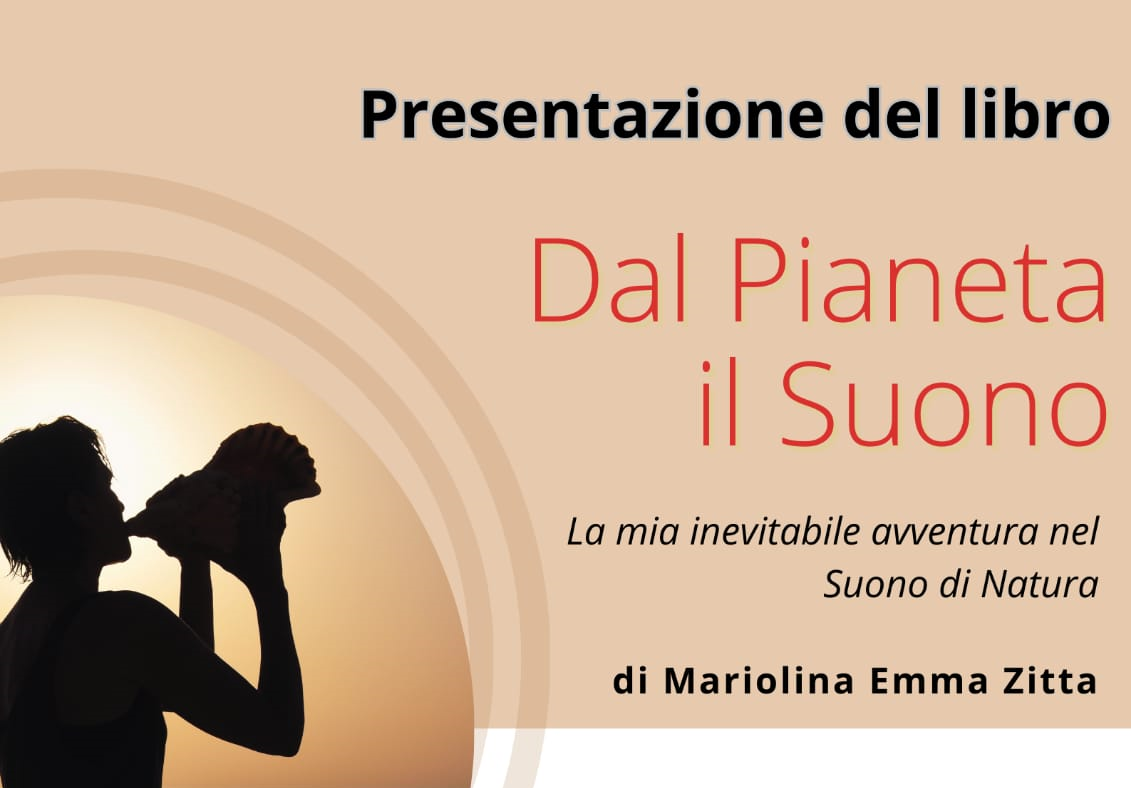 Presentazione del libro

Dal Pianeta il Suono

La mia inevitabile avventura nel Suono di Natura

di Mariolina Emma Zitta